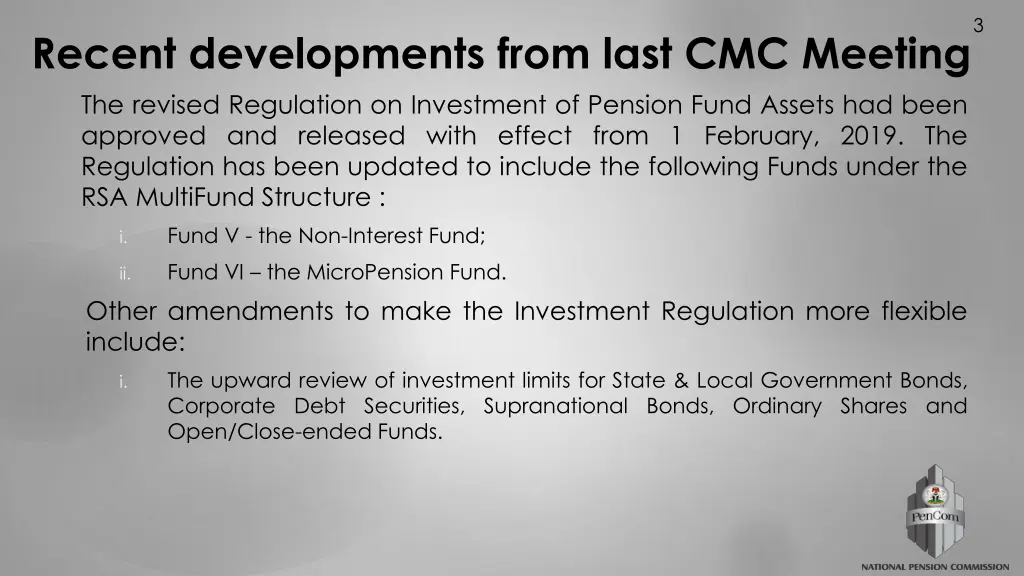 3

Recent developments from last CMC Meeting

The revised Regulation on Investment of Pension Fund Assets had been approved and released with effect from 1 February, 2019. The Regulation has been updated to include the following Funds under the RSA MultiFund Structure :

i. Fund V - the Non-Interest Fund;

ii. Fund VI – the MicroPension Fund.

Other amendments to make the Investment Regulation more flexible include:

i. The upward review of investment limits for State & Local Government Bonds, Corporate Debt Securities, Supranational Bonds, Ordinary Shares and Open/Close-ended Funds.

PenCom

NATIONAL PENSION COMMISSION